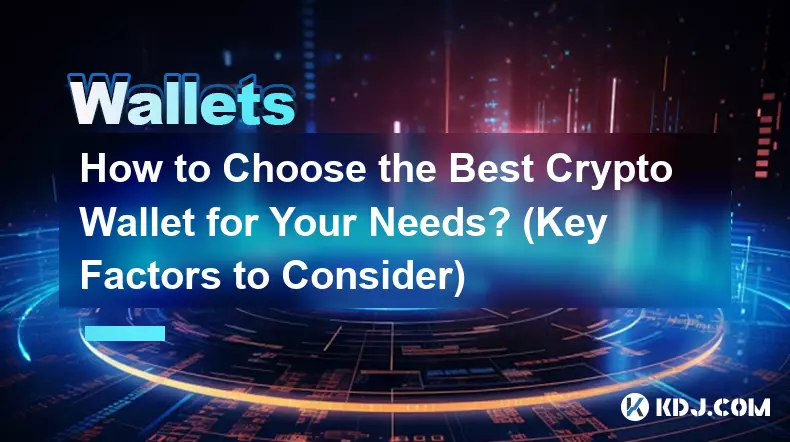 Wallets

How to Choose the Best Crypto Wallet for Your Needs? (Key Factors to Consider)

KDJ.COM